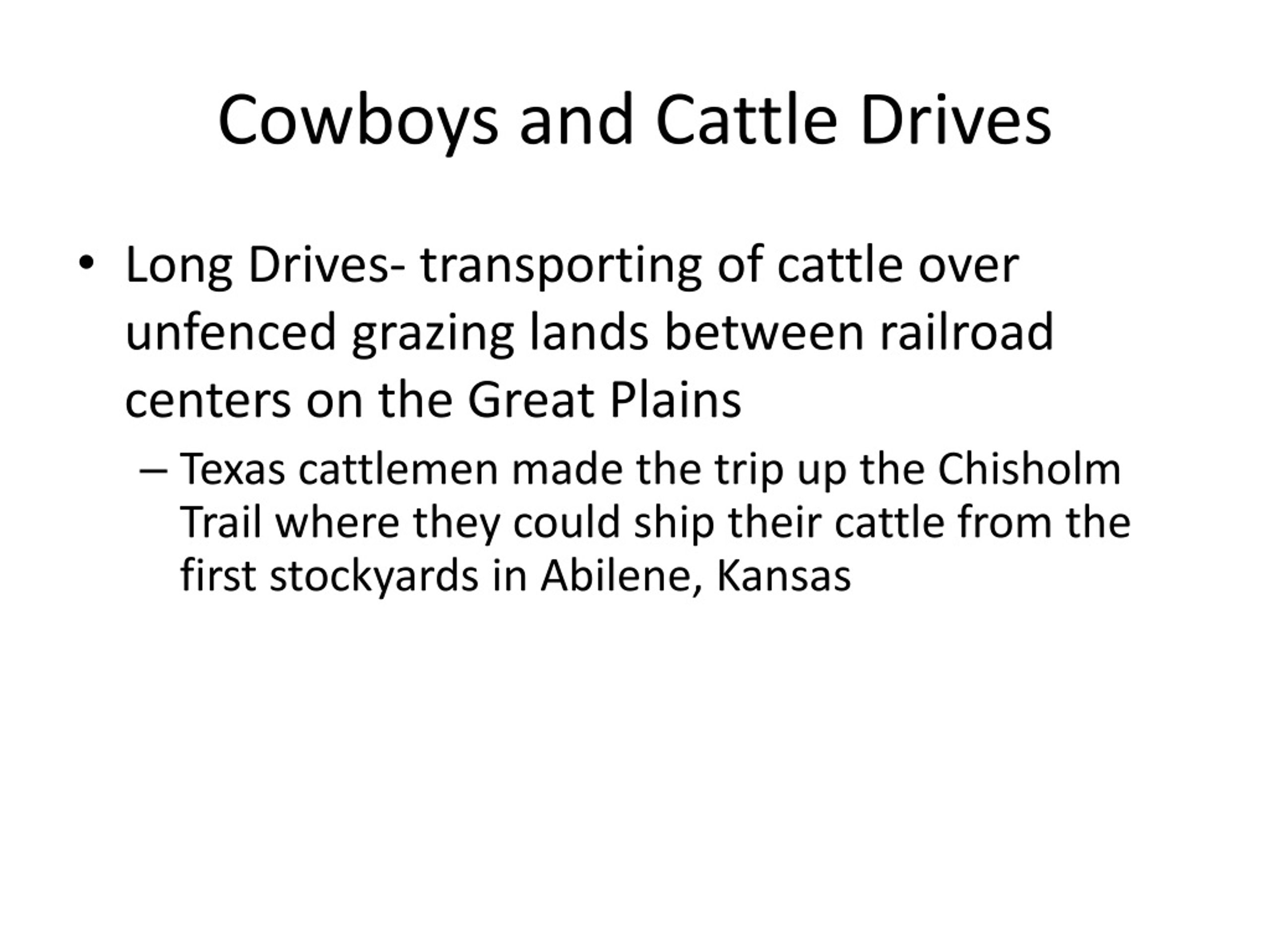 Cowboys and Cattle Drives

• Long Drives- transporting of cattle over unfenced grazing lands between railroad centers on the Great Plains

– Texas cattlemen made the trip up the Chisholm Trail where they could ship their cattle from the first stockyards in Abilene, Kansas